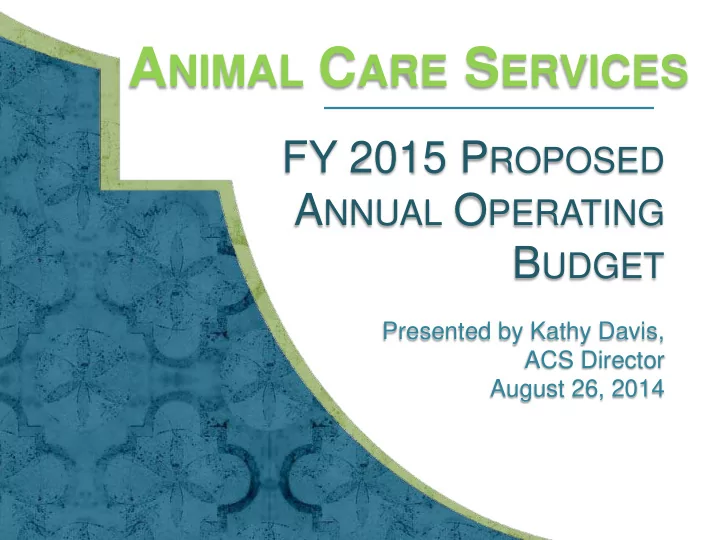 ANIMAL CARE SERVICES

FY 2015 PROPOSED ANNUAL OPERATING BUDGET

Presented by Kathy Davis,
ACS Director
August 26, 2014